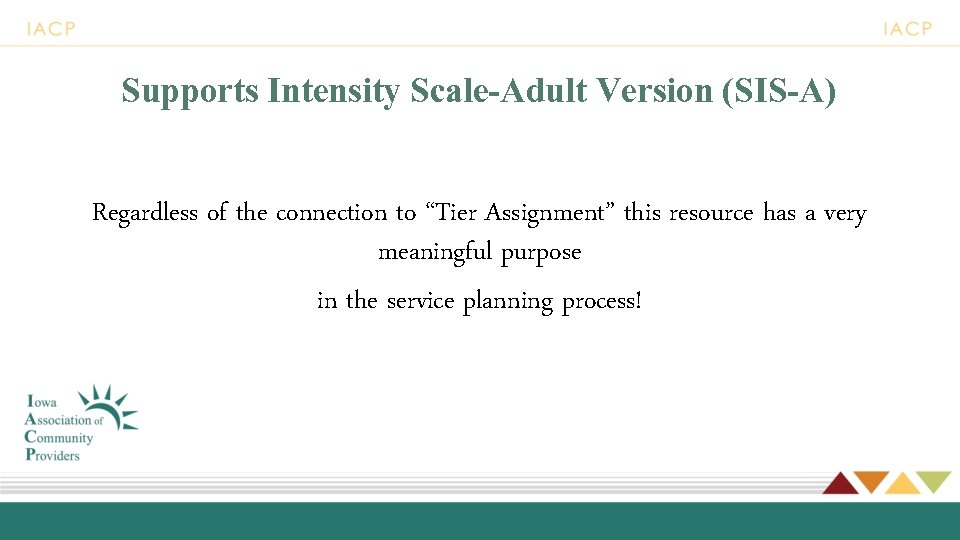 IACP

IACP

Supports Intensity Scale-Adult Version (SIS-A)

Regardless of the connection to “Tier Assignment” this resource has a very meaningful purpose

in the service planning process!

Iowa
Association of
Community
Providers